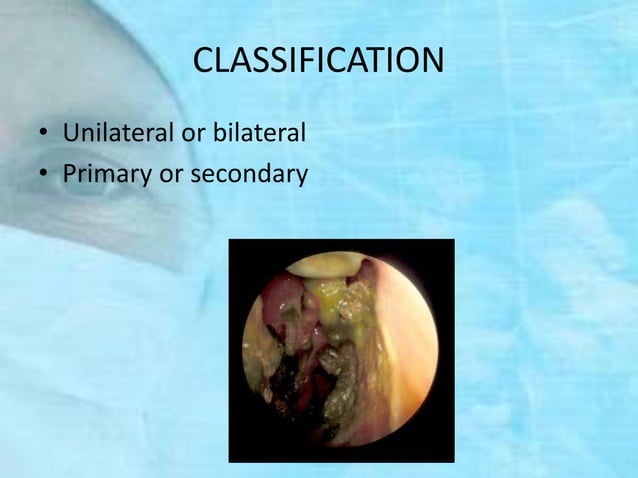 CLASSIFICATION

• Unilateral or bilateral
• Primary or secondary